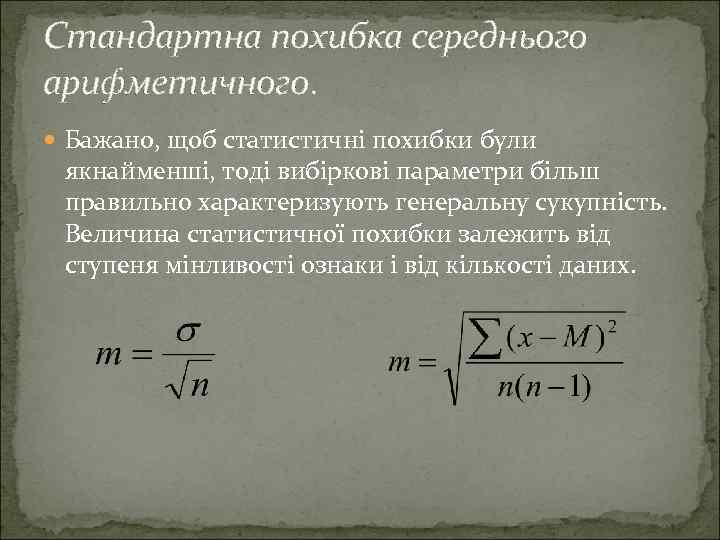 Стандартна похибка середнього арифметичного.

Бажано, щоб статистичні похибки були якнайменші, тоді вибіркові параметри більш правильно характеризують генеральну сукупність. Величина статистичної похибки залежить від ступеня мінливості ознаки і від кількості даних.

$m = \frac{\sigma}{\sqrt{n}}$

$m = \sqrt{\frac{\sum (x - M)^2}{n(n-1)}}$